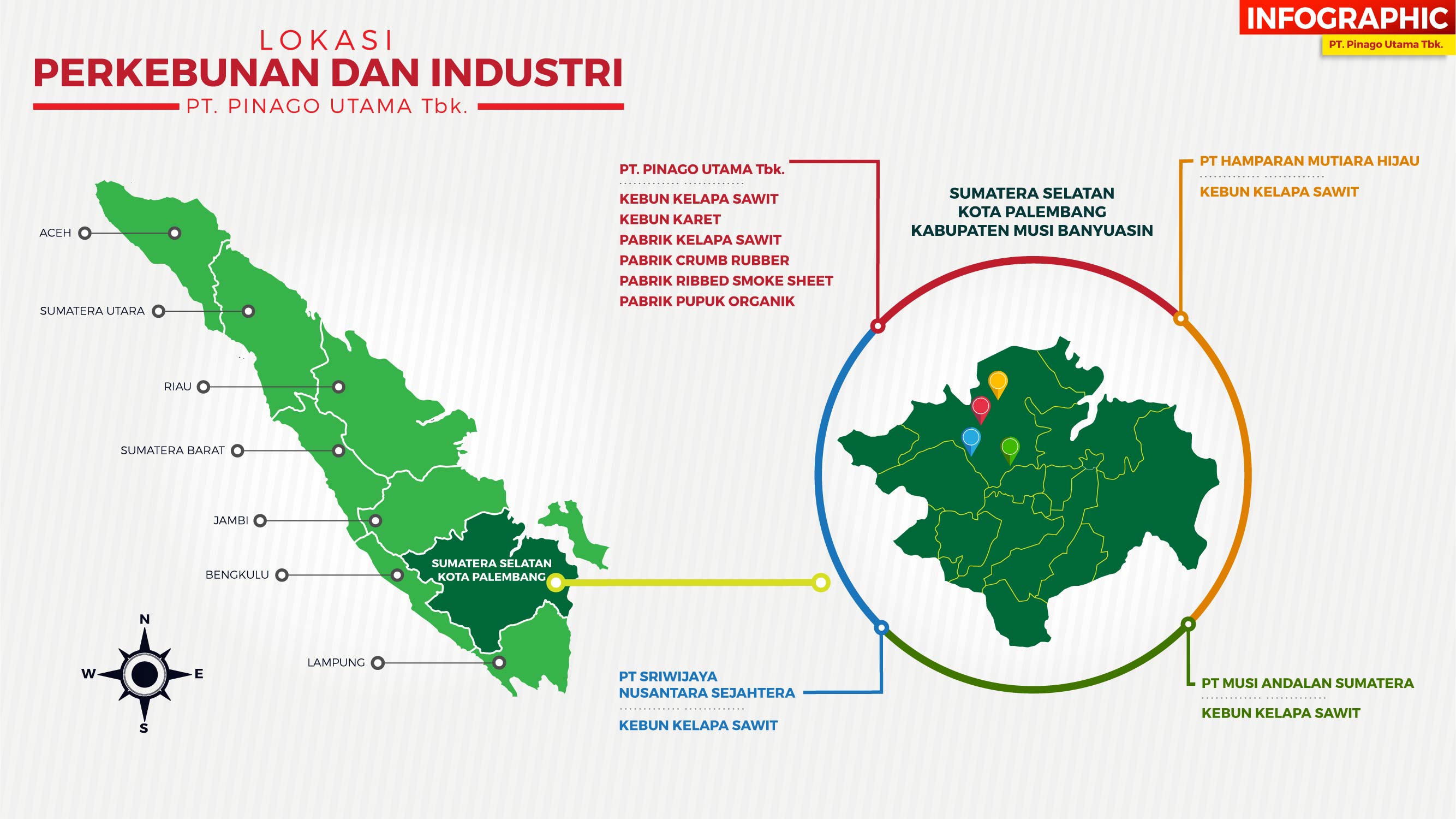 INFOGRAPHIC
PT. Pinago Utama Tbk.

LOKASI
PERKEBUNAN DAN INDUSTRI
PT. PINAGO UTAMA Tbk.

ACEH
SUMATERA UTARA
RIAU
SUMATERA BARAT
JAMBI
BENGKULU
LAMPUNG
SUMATERA SELATAN
KOTA PALEMBANG

N
W
E
S

PT. PINAGO UTAMA Tbk.
KEBUN KELAPA SAWIT
KEBUN KARET
PABRIK KELAPA SAWIT
PABRIK CRUMB RUBBER
PABRIK RIBBED SMOKE SHEET
PABRIK PUPUK ORGANIK

SUMATERA SELATAN
KOTA PALEMBANG
KABUPATEN MUSI BANYUASIN

PT HAMPARAN MUTIARA HIJAU
KEBUN KELAPA SAWIT

PT SRIWIJAYA NUSANTARA SEJAHTERA
KEBUN KELAPA SAWIT

PT MUSI ANDALAN SUMATERA
KEBUN KELAPA SAWIT